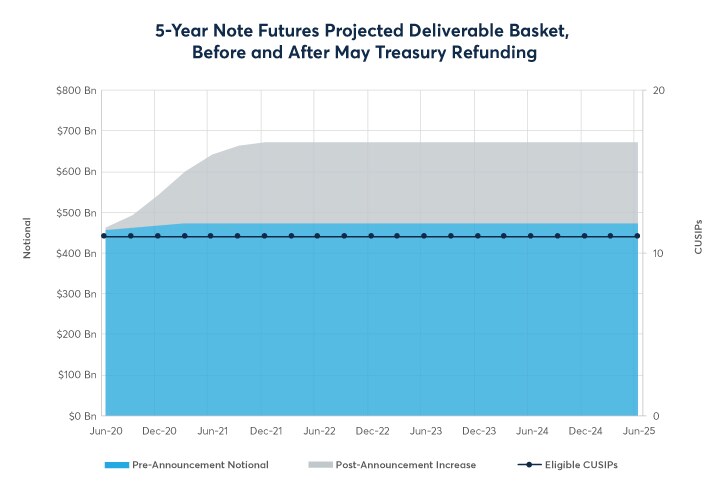 5-Year Note Futures Projected Deliverable Basket, Before and After May Treasury Refunding

Notional

$800 Bn
$700 Bn
$600 Bn
$500 Bn
$400 Bn
$300 Bn
$200 Bn
$100 Bn
$0 Bn

CUSIPs

20
10
0

Jun-20 Dec-20 Jun-21 Dec-21 Jun-22 Dec-22 Jun-23 Dec-23 Jun-24 Dec-24 Jun-25

Pre-Announcement Notional
Post-Announcement Increase
Eligible CUSIPs